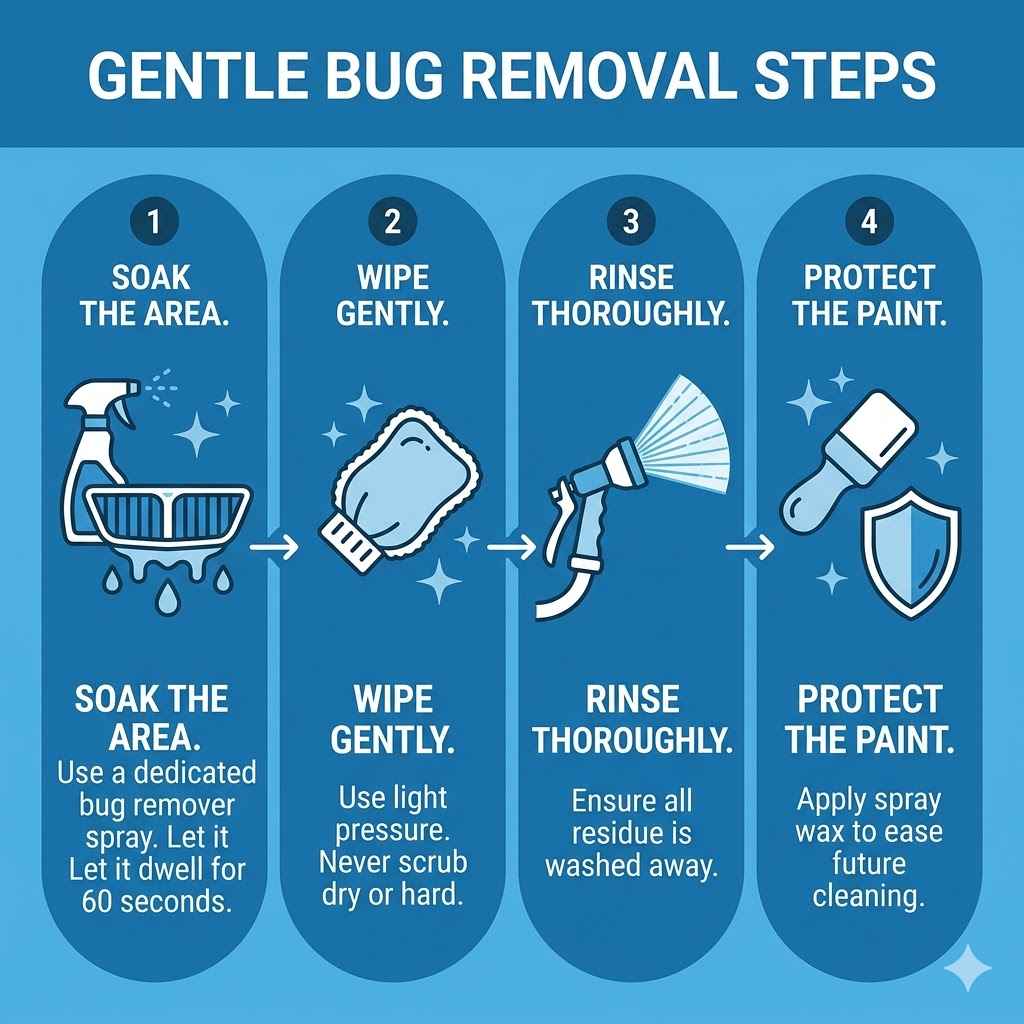 GENTLE BUG REMOVAL STEPS

1
SOAK THE AREA.

SOAK THE AREA.
Use a dedicated bug remover spray. Let it Let it dwell for 60 seconds.

2
WIPE GENTLY.

WIPE GENTLY.
Use light pressure. Never scrub dry or hard.

3
RINSE THOROUGHLY.

RINSE THOROUGHLY.
Ensure all residue is washed away.

4
PROTECT THE PAINT.

PROTECT THE PAINT.
Apply spray wax to ease future cleaning.